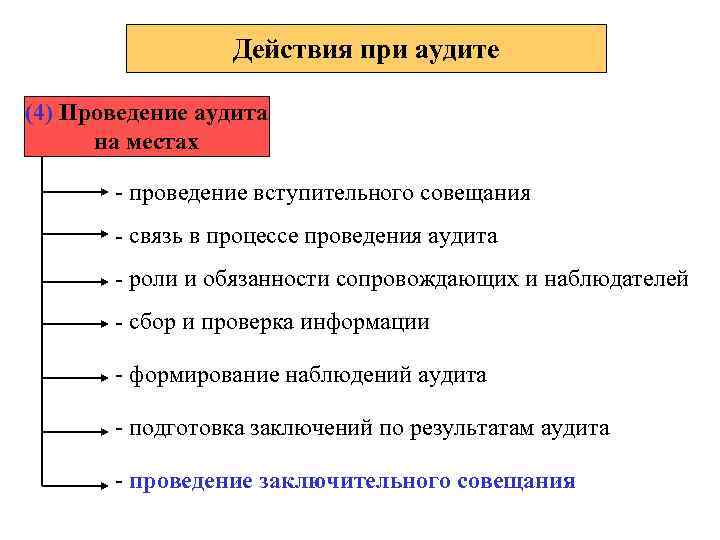 Действия при аудите

(4) Проведение аудита на местах

- проведение вступительного совещания

- связь в процессе проведения аудита

- роли и обязанности сопровождающих и наблюдателей

- сбор и проверка информации

- формирование наблюдений аудита

- подготовка заключений по результатам аудита

- проведение заключительного совещания